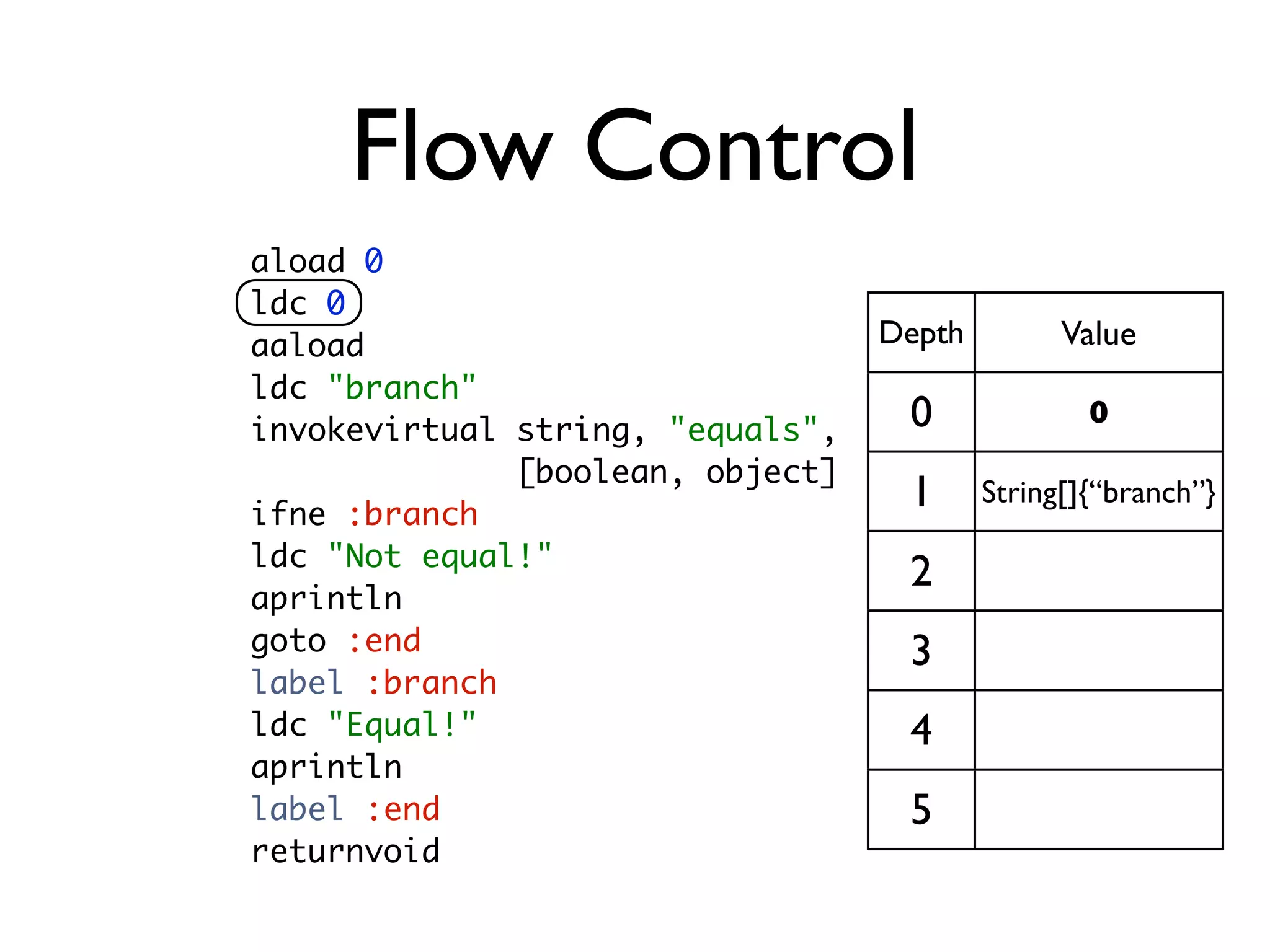 Flow Control

aload 0
ldc 0
aaload
ldc "branch"
invokevirtual string, "equals",
[boolean, object]
ifne :branch
ldc "Not equal!"
aprintln
goto :end
label :branch
ldc "Equal!"
aprintln
label :end
returnvoid

| Depth | Value |
|---|---|
| 0 | 0 |
| 1 | String[]{“branch”} |
| 2 | |
| 3 | |
| 4 | |
| 5 | |